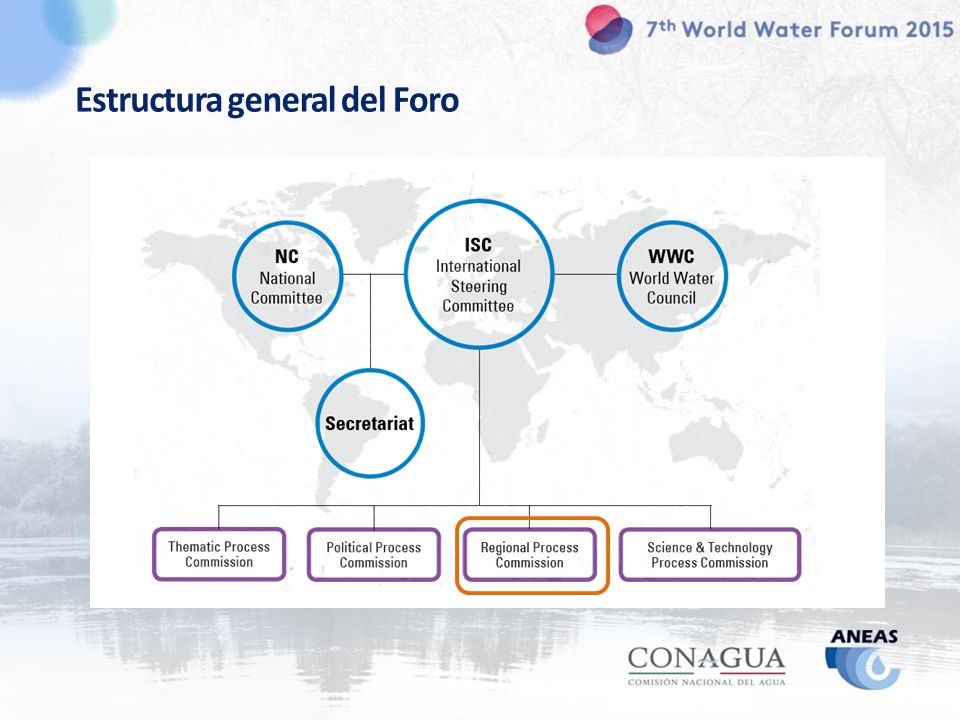 7th World Water Forum 2015

Estructura general del Foro

NC
National Committee

ISC
International Steering Committee

WWC
World Water Council

Secretariat

Thematic Process Commission

Political Process Commission

Regional Process Commission

Science & Technology Process Commission

CONAGUA
COMISIÓN NACIONAL DEL AGUA

ANEAS